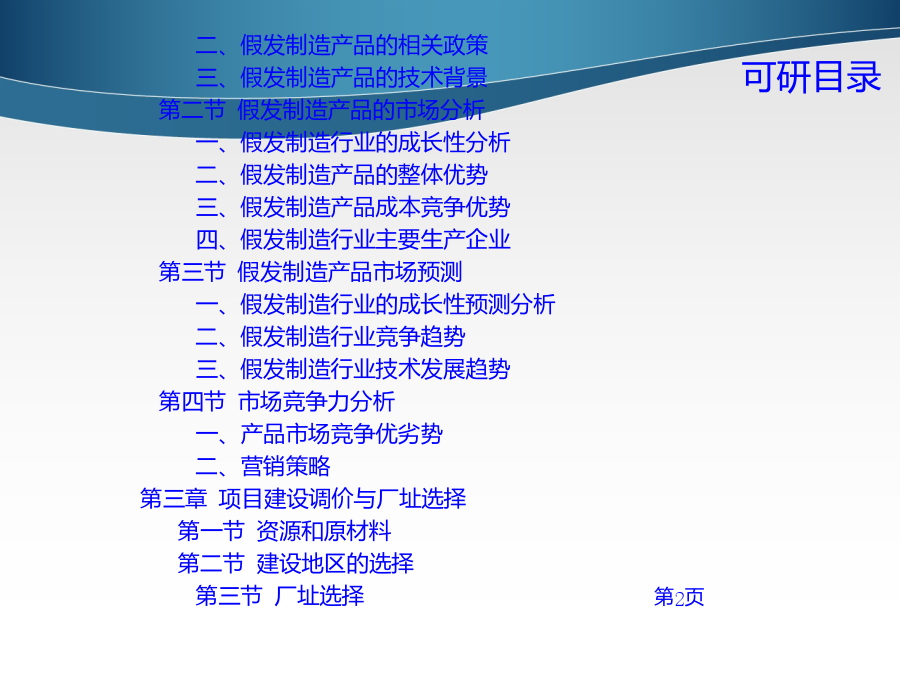 可研目录

二、假发制造产品的相关政策
三、假发制造产品的技术背景
第二节 假发制造产品的市场分析
一、假发制造行业的成长性分析
二、假发制造产品的整体优势
三、假发制造产品成本竞争优势
四、假发制造行业主要生产企业
第三节 假发制造产品市场预测
一、假发制造行业的成长性预测分析
二、假发制造行业竞争趋势
三、假发制造行业技术发展趋势
第四节 市场竞争力分析
一、产品市场竞争优劣势
二、营销策略
第三章 项目建设调价与厂址选择
第一节 资源和原材料
第二节 建设地区的选择
第三节 厂址选择

第2页